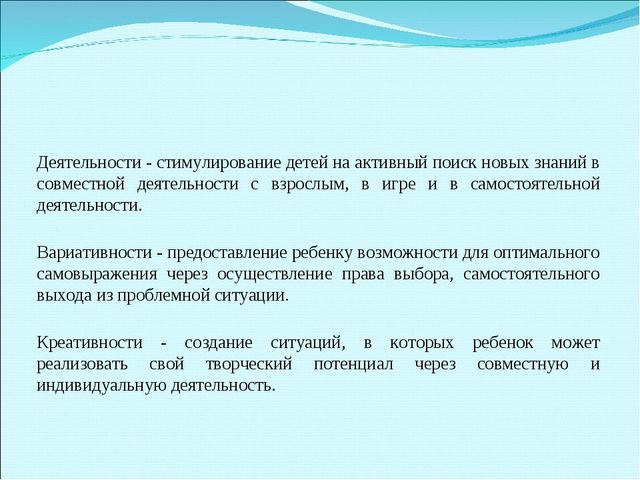 Деятельности - стимулирование детей на активный поиск новых знаний в совместной деятельности с взрослым, в игре и в самостоятельной деятельности.

Вариативности - предоставление ребенку возможности для оптимального самовыражения через осуществление права выбора, самостоятельного выхода из проблемной ситуации.

Креативности - создание ситуаций, в которых ребенок может реализовать свой творческий потенциал через совместную и индивидуальную деятельность.